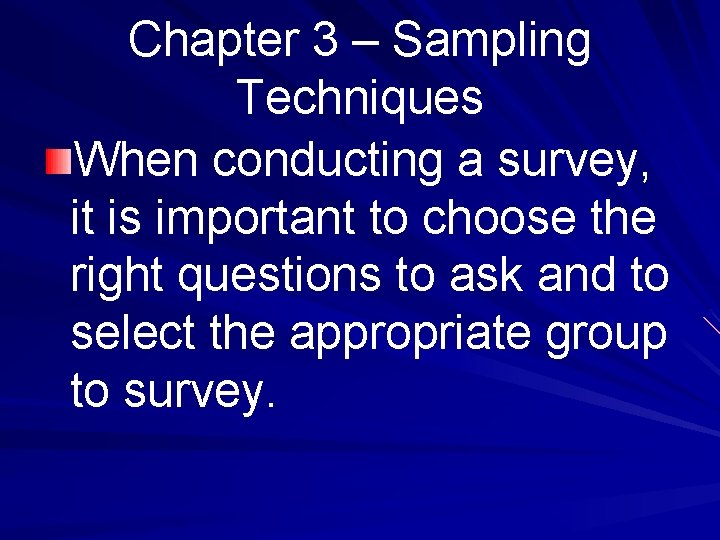 Chapter 3 – Sampling Techniques

When conducting a survey, it is important to choose the right questions to ask and to select the appropriate group to survey.